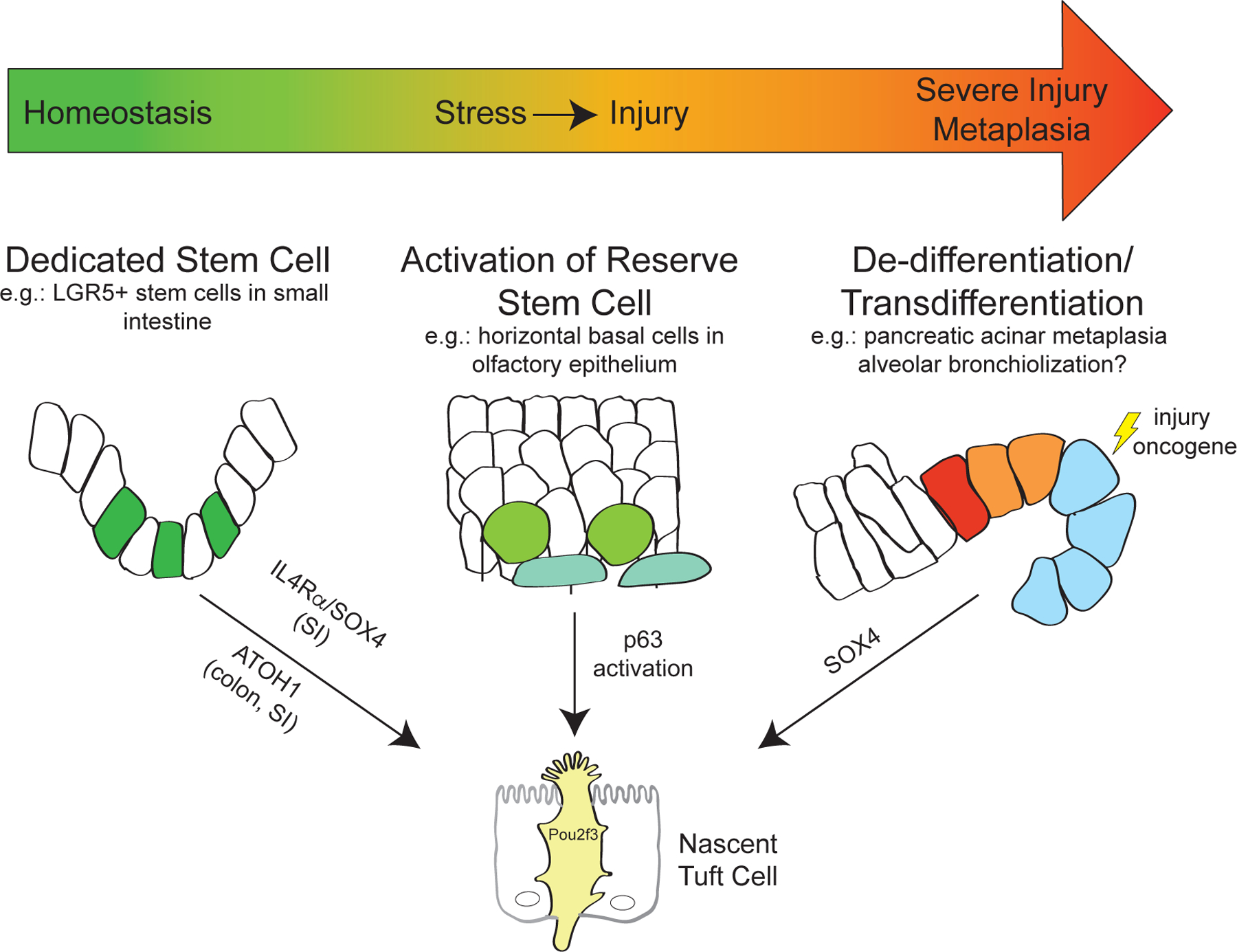 Homeostasis

Stress → Injury

Severe Injury
Metaplasia

Dedicated Stem Cell
e.g.: LGR5+ stem cells in small intestine

Activation of Reserve Stem Cell
e.g.: horizontal basal cells in olfactory epithelium

De-differentiation/ Transdifferentiation
e.g.: pancreatic acinar metaplasia alveolar bronchiolization?

injury
oncogene

IL4Rα/SOX4
(SI)

ATOH1
(colon, SI)

p63
activation

SOX4

Pou2f3

Nascent
Tuft Cell